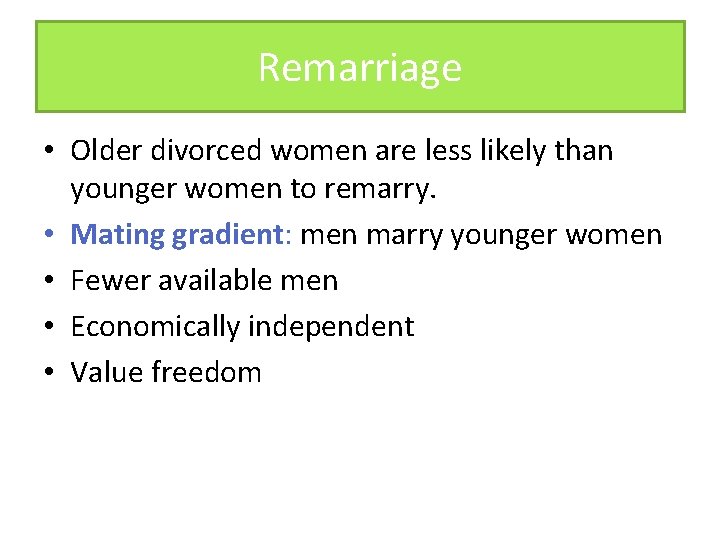 Remarriage

• Older divorced women are less likely than younger women to remarry.
• Mating gradient: men marry younger women
• Fewer available men
• Economically independent
• Value freedom